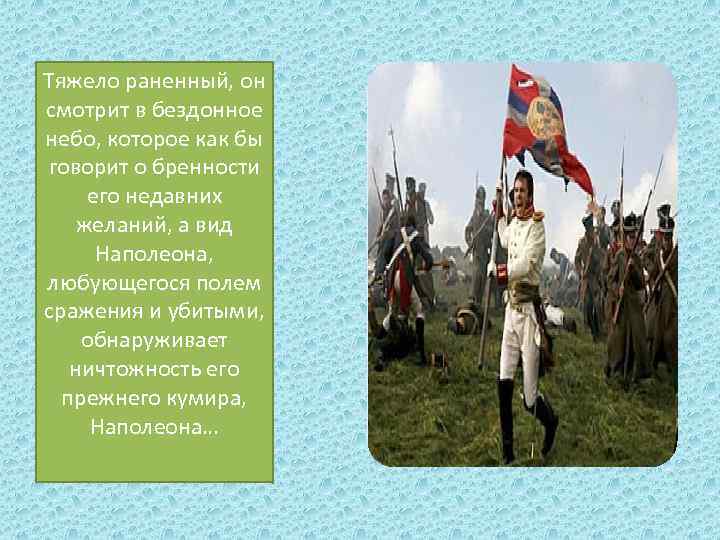 Тяжело раненный, он смотрит в бездонное небо, которое как бы говорит о бренности его недавних желаний, а вид Наполеона, любующегося полем сражения и убитыми, обнаруживает ничтожность его прежнего кумира, Наполеона…